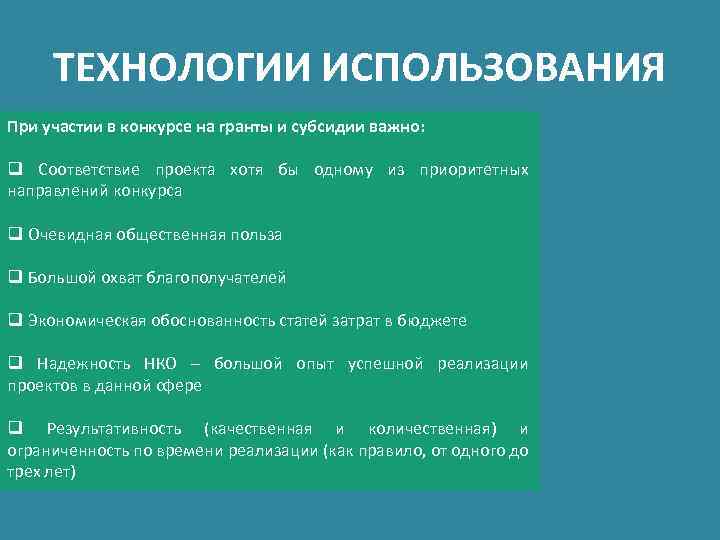 ТЕХНОЛОГИИ ИСПОЛЬЗОВАНИЯ

При участии в конкурсе на гранты и субсидии важно:

❑ Соответствие проекта хотя бы одному из приоритетных направлений конкурса

❑ Очевидная общественная польза

❑ Большой охват благополучателей

❑ Экономическая обоснованность статей затрат в бюджете

❑ Надежность НКО – большой опыт успешной реализации проектов в данной сфере

❑ Результативность (качественная и количественная) и ограниченность по времени реализации (как правило, от одного до трех лет)